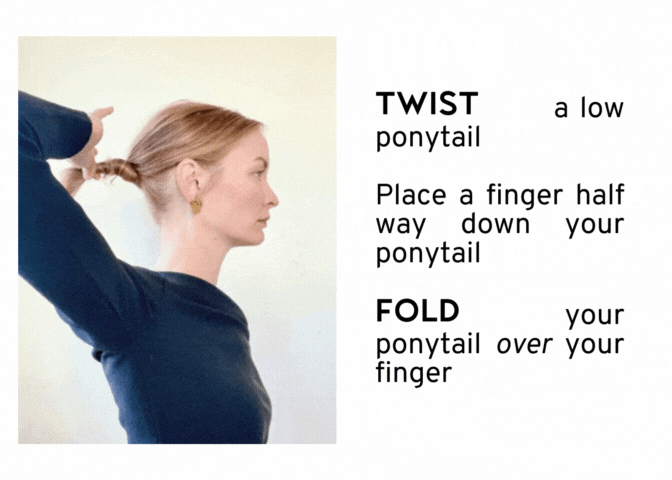 TWIST a low ponytail

Place a finger half way down your ponytail

FOLD your ponytail over your finger